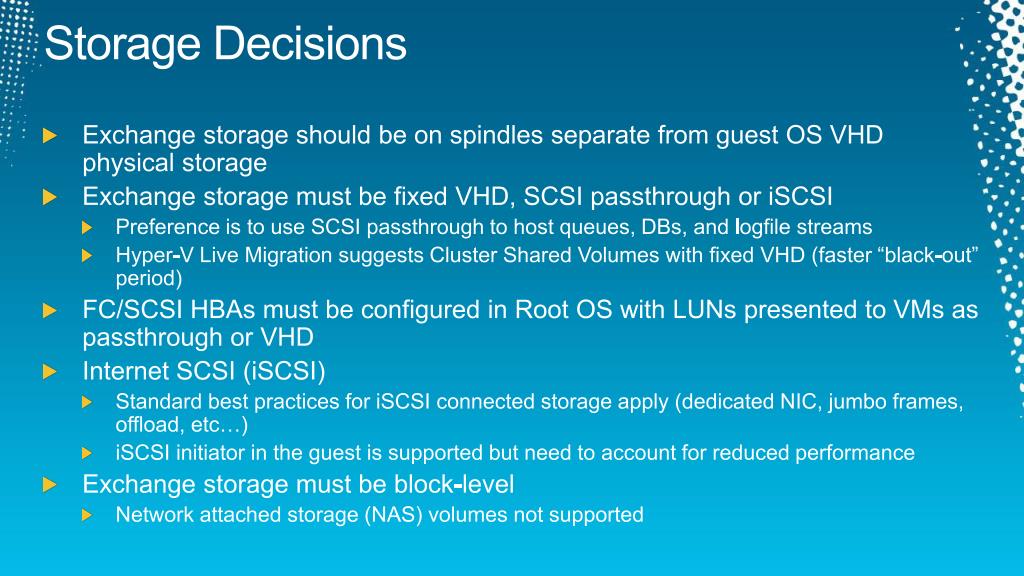 Storage Decisions

Exchange storage should be on spindles separate from guest OS VHD physical storage

Exchange storage must be fixed VHD, SCSI passthrough or iSCSI

Preference is to use SCSI passthrough to host queues, DBs, and logfile streams

Hyper-V Live Migration suggests Cluster Shared Volumes with fixed VHD (faster “black-out” period)

FC/SCSI HBAs must be configured in Root OS with LUNs presented to VMs as passthrough or VHD

Internet SCSI (iSCSI)

Standard best practices for iSCSI connected storage apply (dedicated NIC, jumbo frames, offload, etc…)

iSCSI initiator in the guest is supported but need to account for reduced performance

Exchange storage must be block-level

Network attached storage (NAS) volumes not supported